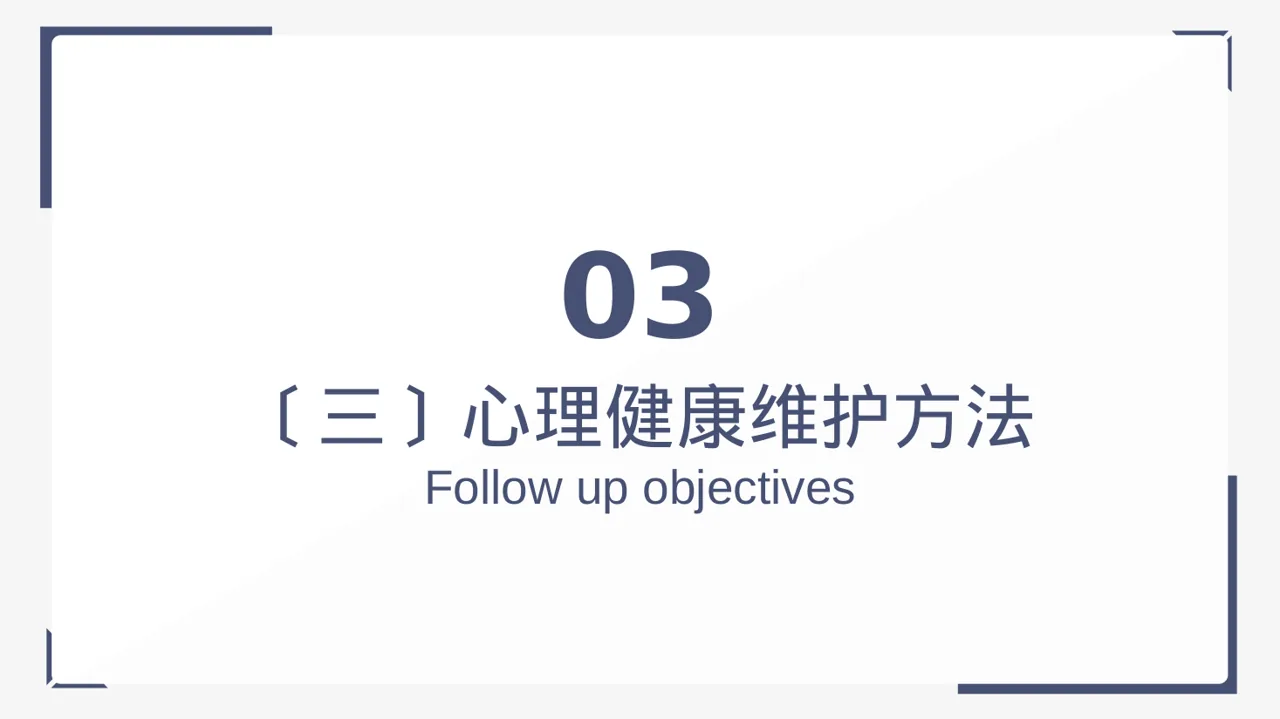 03

〔三〕心理健康维护方法

Follow up objectives